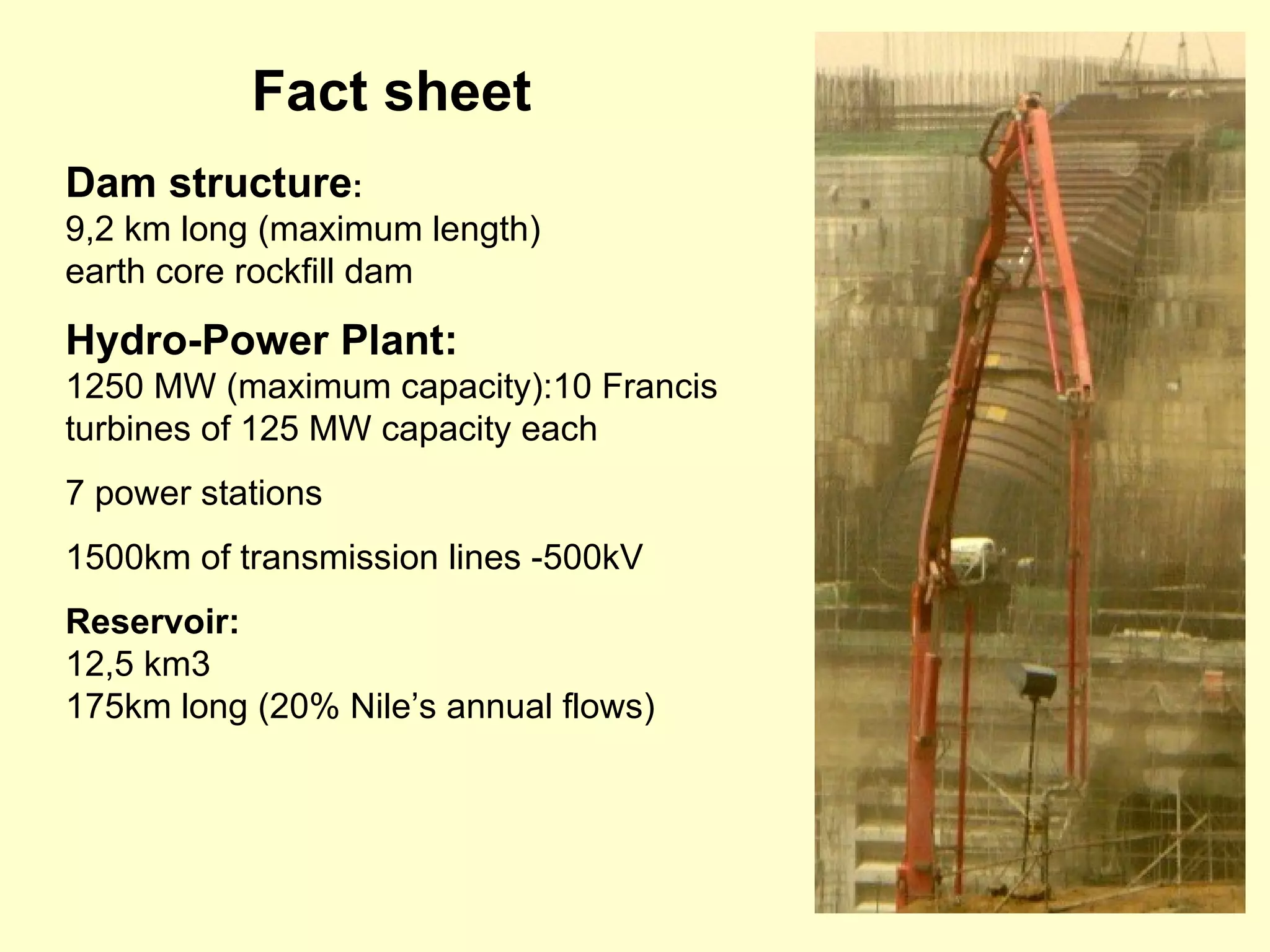 Fact sheet

Dam structure:
9,2 km long (maximum length)
earth core rockfill dam

Hydro-Power Plant:
1250 MW (maximum capacity):10 Francis turbines of 125 MW capacity each

7 power stations

1500km of transmission lines -500kV

Reservoir:
12,5 km3
175km long (20% Nile’s annual flows)